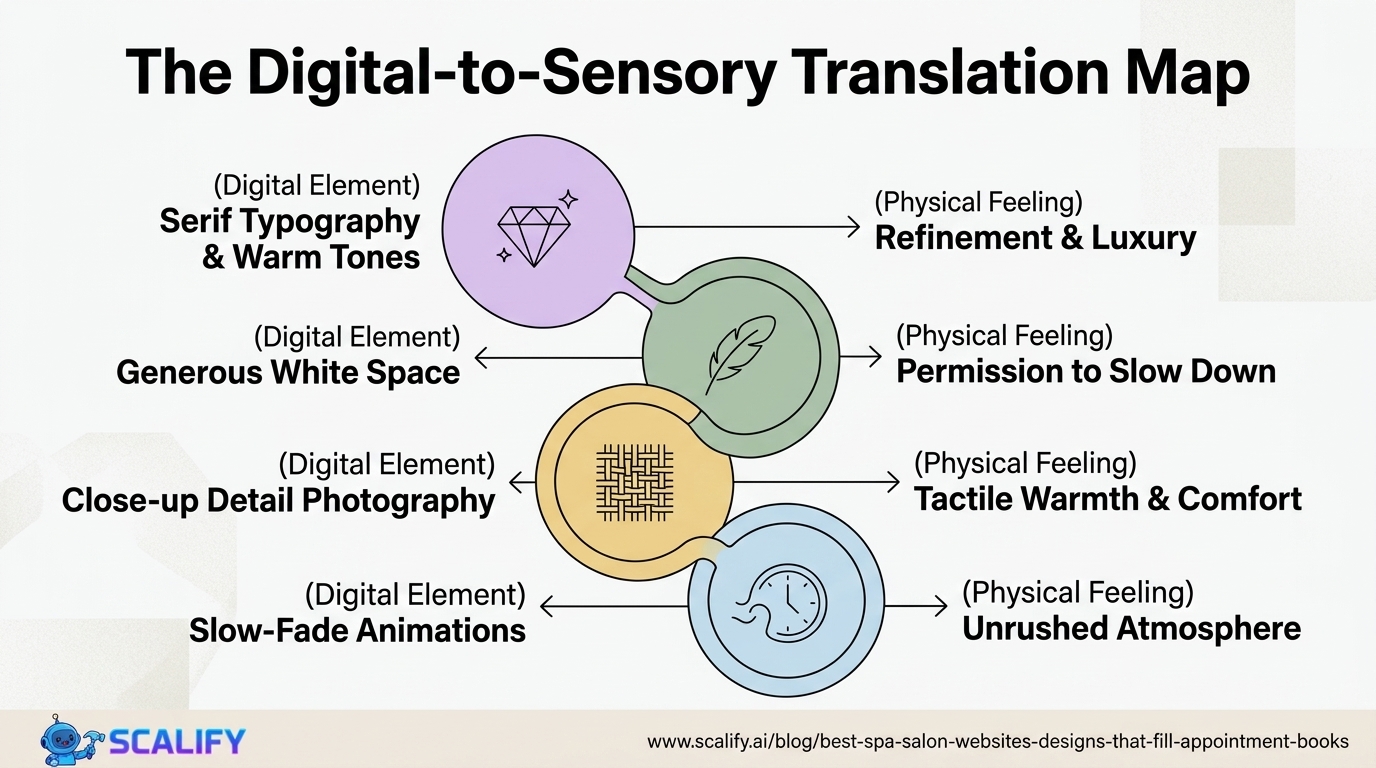 The Digital-to-Sensory Translation Map

(Digital Element)
Serif Typography & Warm Tones

(Physical Feeling)
Refinement & Luxury

(Digital Element)
Generous White Space

(Physical Feeling)
Permission to Slow Down

(Digital Element)
Close-up Detail Photography

(Physical Feeling)
Tactile Warmth & Comfort

(Digital Element)
Slow-Fade Animations

(Physical Feeling)
Unrushed Atmosphere

SCALIFY

www.scalify.ai/blog/best-spa-salon-websites-designs-that-fill-appointment-books